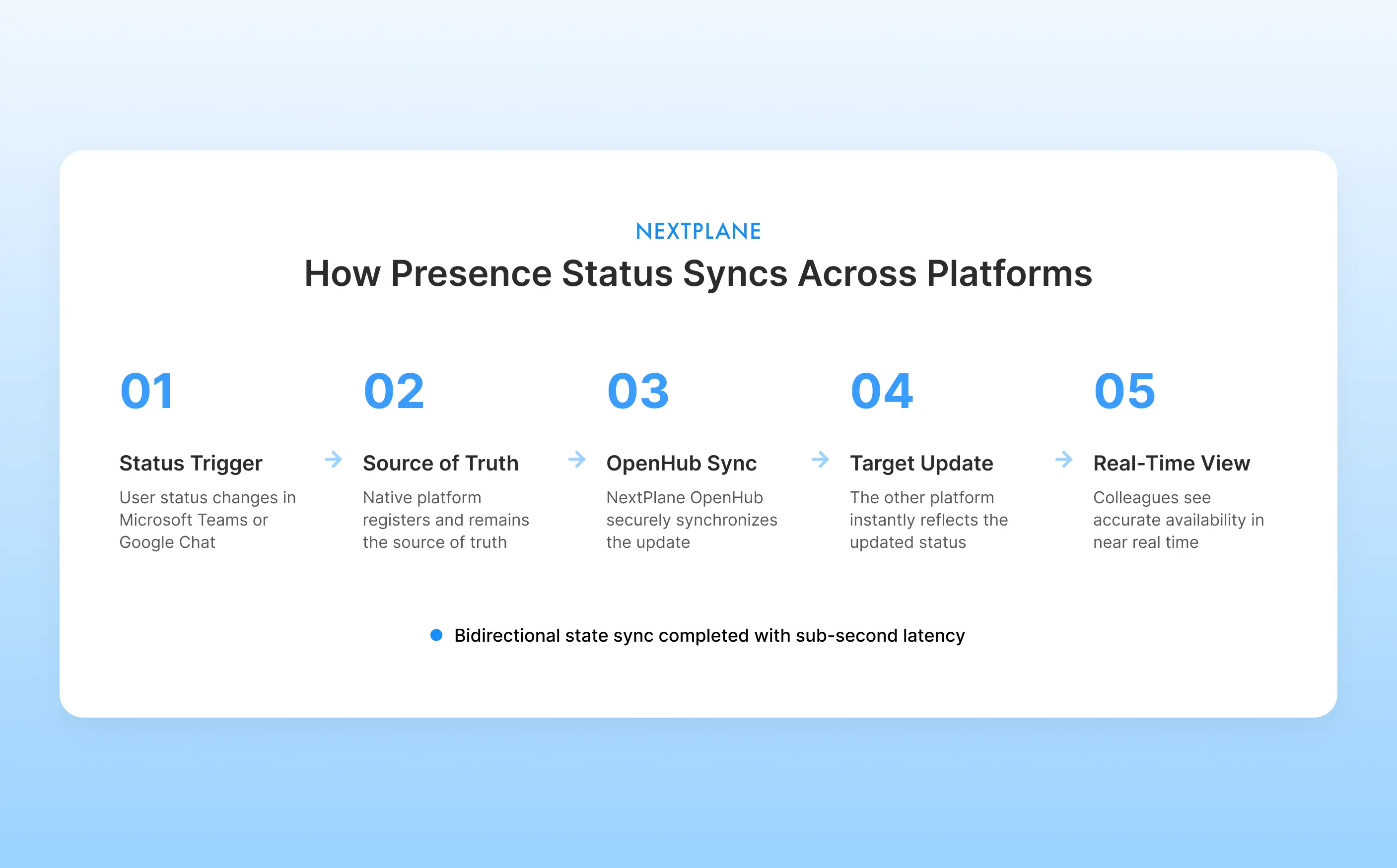 NEXTPLANE

How Presence Status Syncs Across Platforms

01

Status Trigger

User status changes in Microsoft Teams or Google Chat

02

Source of Truth

Native platform registers and remains the source of truth

03

OpenHub Sync

NextPlane OpenHub securely synchronizes the update

04

Target Update

The other platform instantly reflects the updated status

05

Real-Time View

Colleagues see accurate availability in near real time

Bidirectional state sync completed with sub-second latency